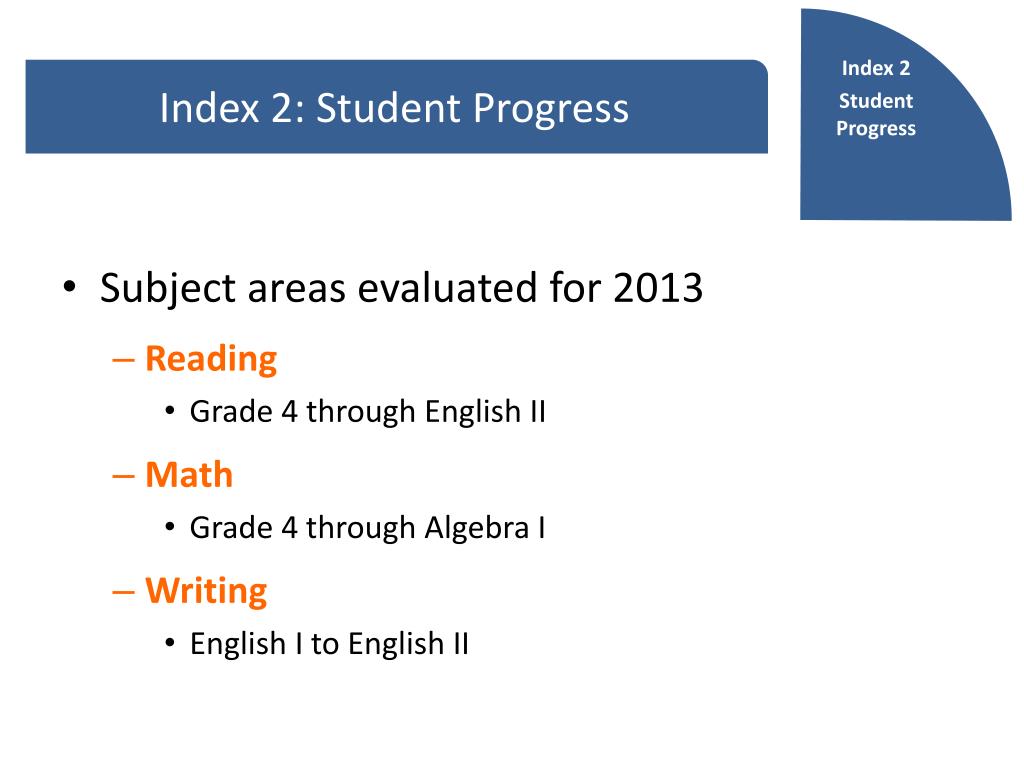 Index 2: Student Progress

Index 2
Student
Progress

• Subject areas evaluated for 2013
– Reading
• Grade 4 through English II
– Math
• Grade 4 through Algebra I
– Writing
• English I to English II